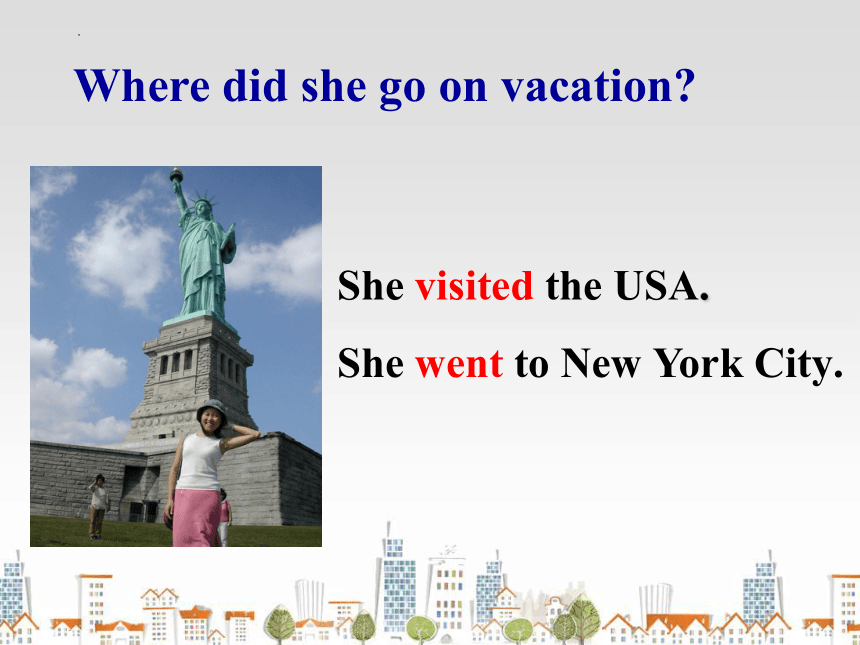 Where did she go on vacation?

She visited the USA.

She went to New York City.